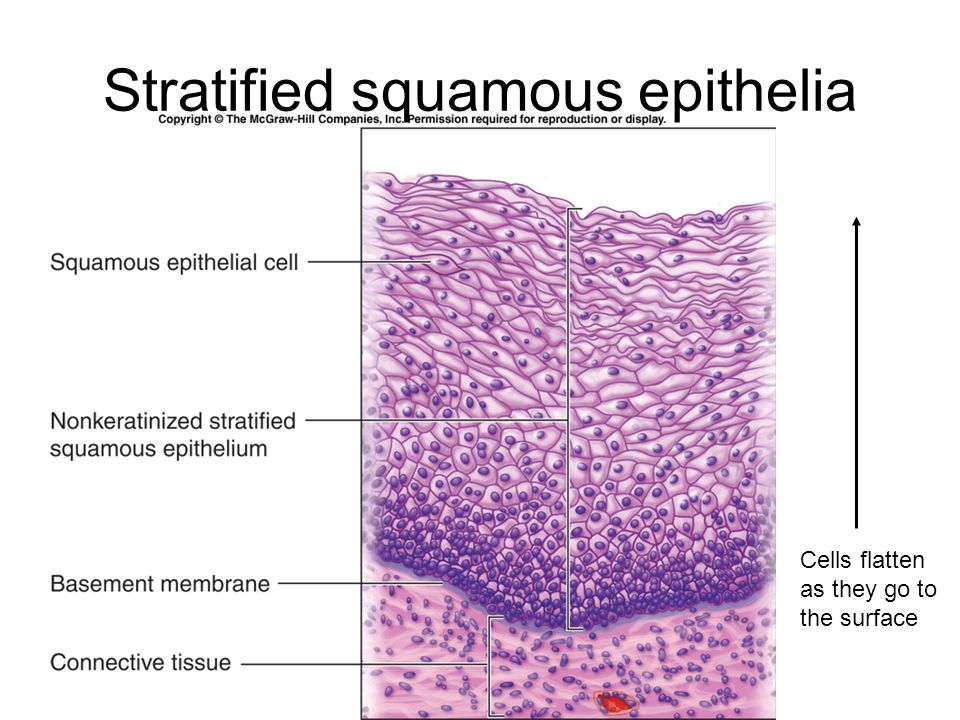 Stratified squamous epithelia

Copyright © The McGraw-Hill Companies, Inc. Permission required for reproduction or display.

Squamous epithelial cell

Nonkeratinized stratified squamous epithelium

Basement membrane

Connective tissue

Cells flatten as they go to the surface